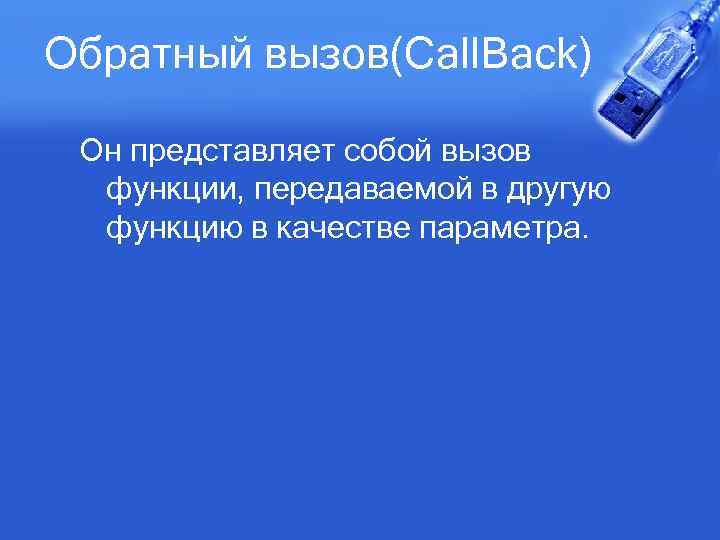 Обратный вызов(CallBack)

Он представляет собой вызов функции, передаваемой в другую функцию в качестве параметра.